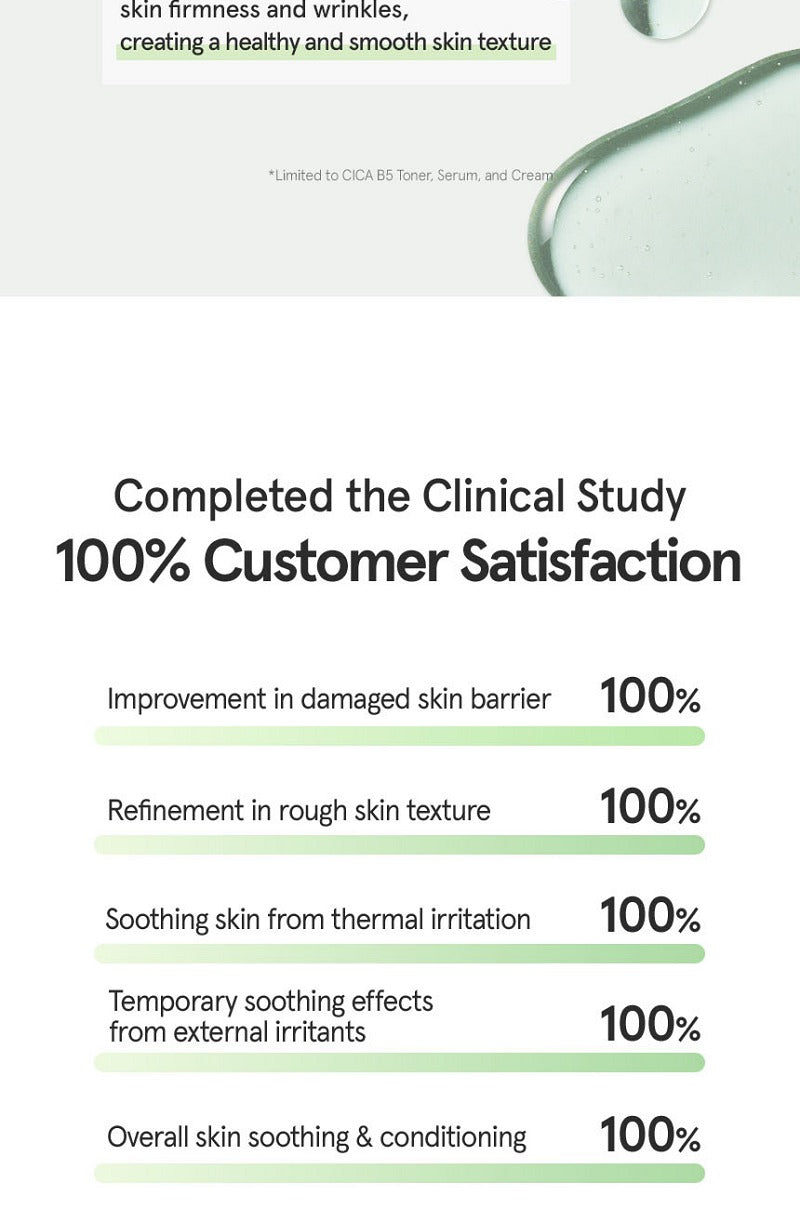 skin firmness and wrinkles,
creating a healthy and smooth skin texture

*Limited to CICA B5 Toner, Serum, and Cream

Completed the Clinical Study
100% Customer Satisfaction

Improvement in damaged skin barrier 100%

Refinement in rough skin texture 100%

Soothing skin from thermal irritation 100%

Temporary soothing effects from external irritants 100%

Overall skin soothing & conditioning 100%